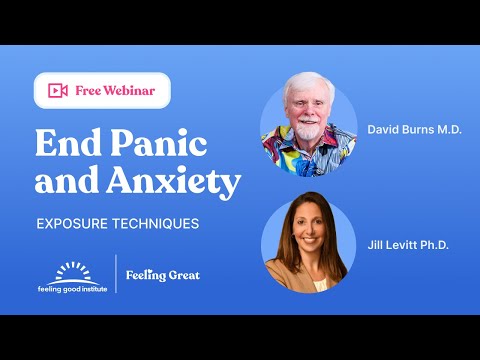 Free Webinar

End Panic and Anxiety

EXPOSURE TECHNIQUES

feeling good institute

Feeling Great

David Burns M.D.

Jill Levitt Ph.D.